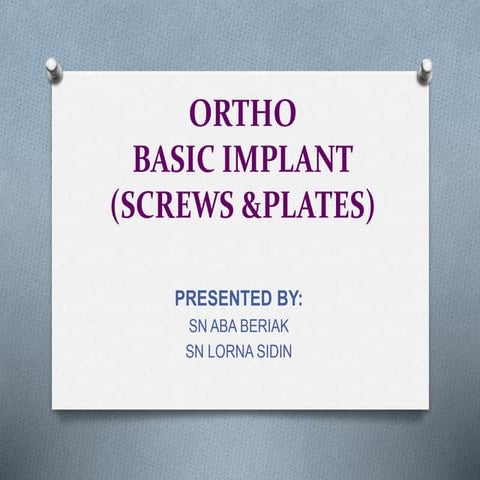 ORTHO
BASIC IMPLANT
(SCREWS &PLATES)

PRESENTED BY:
SN ABA BERIAK
SN LORNA SIDIN